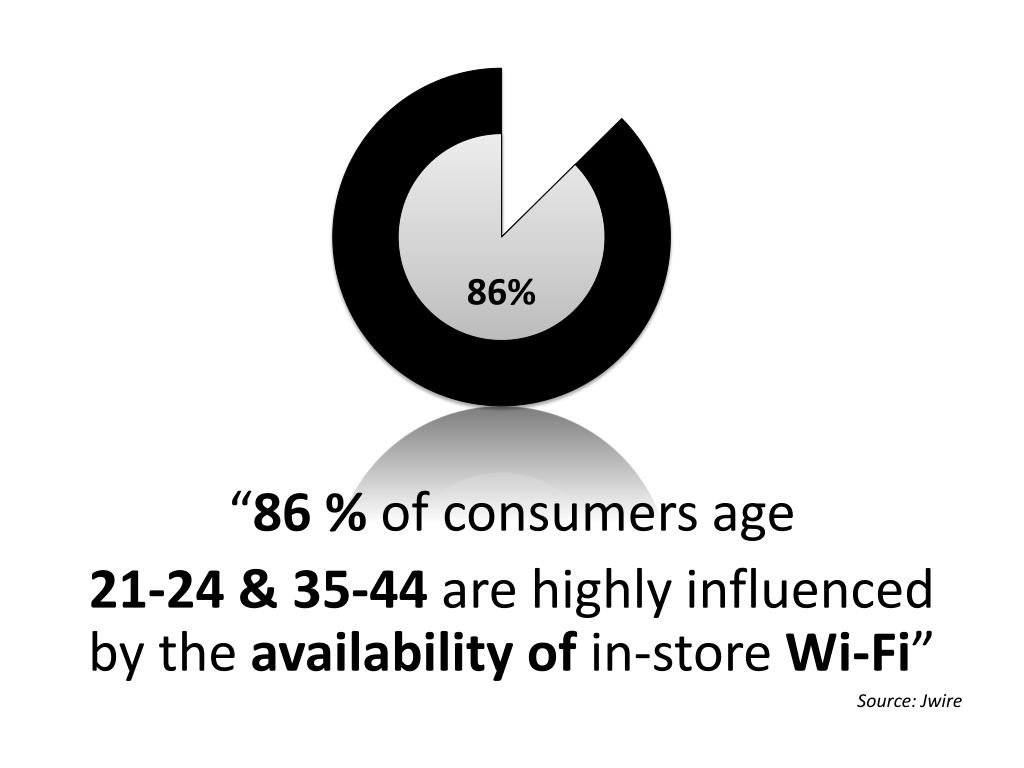 86%

“86 % of consumers age

21-24 & 35-44 are highly influenced by the availability of in-store Wi-Fi”

Source: Jwire